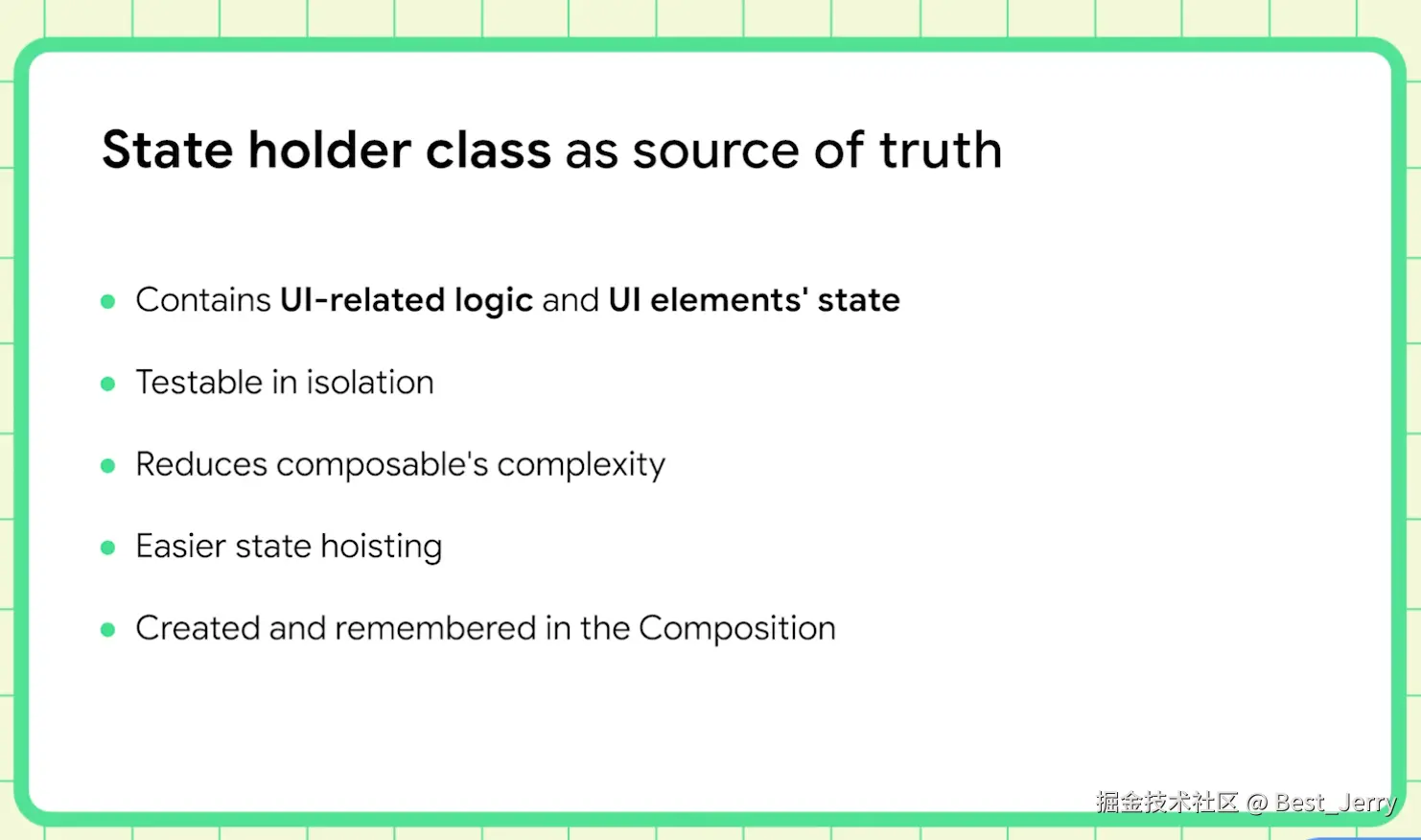 State holder class as source of truth

- Contains UI-related logic and UI elements' state
- Testable in isolation
- Reduces composable's complexity
- Easier state hoisting
- Created and remembered in the Composition

掘金技术社区 @ Best_Jerry